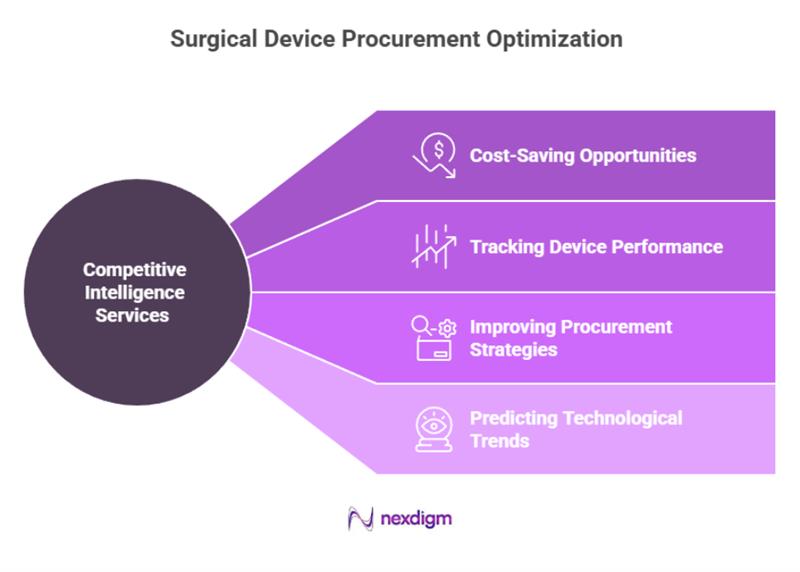 Surgical Device Procurement Optimization

Competitive Intelligence Services

Cost-Saving Opportunities

Tracking Device Performance

Improving Procurement Strategies

Predicting Technological Trends

nexdigm